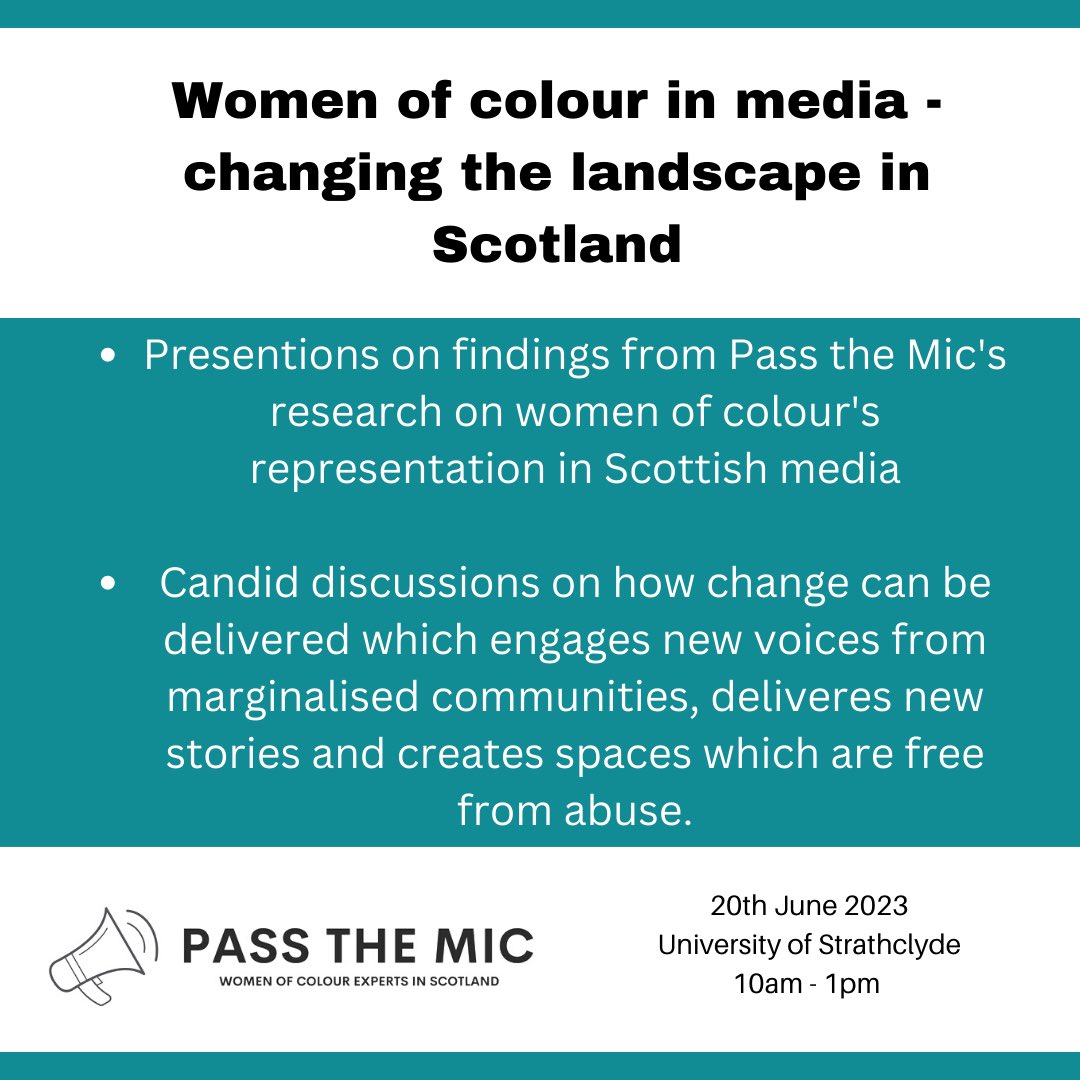 Women of colour in media - changing the landscape in Scotland

• Presentions on findings from Pass the Mic's research on women of colour's representation in Scottish media

• Candid discussions on how change can be delivered which engages new voices from marginalised communities, deliveres new stories and creates spaces which are free from abuse.

PASS THE MIC
WOMEN OF COLOUR EXPERTS IN SCOTLAND

20th June 2023
University of Strathclyde
10am - 1pm